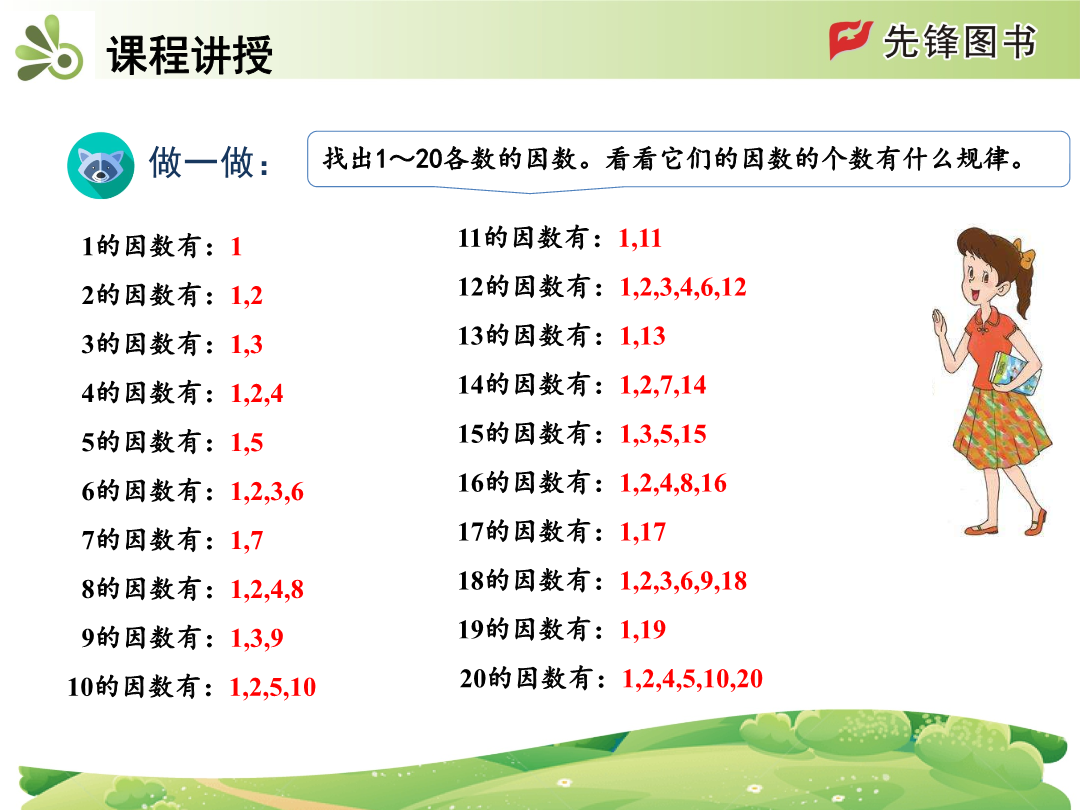 课程讲授

先锋图书

做一做：

找出1～20各数的因数。看看它们的因数的个数有什么规律。

1的因数有：1
2的因数有：1,2
3的因数有：1,3
4的因数有：1,2,4
5的因数有：1,5
6的因数有：1,2,3,6
7的因数有：1,7
8的因数有：1,2,4,8
9的因数有：1,3,9
10的因数有：1,2,5,10

11的因数有：1,11
12的因数有：1,2,3,4,6,12
13的因数有：1,13
14的因数有：1,2,7,14
15的因数有：1,3,5,15
16的因数有：1,2,4,8,16
17的因数有：1,17
18的因数有：1,2,3,6,9,18
19的因数有：1,19
20的因数有：1,2,4,5,10,20